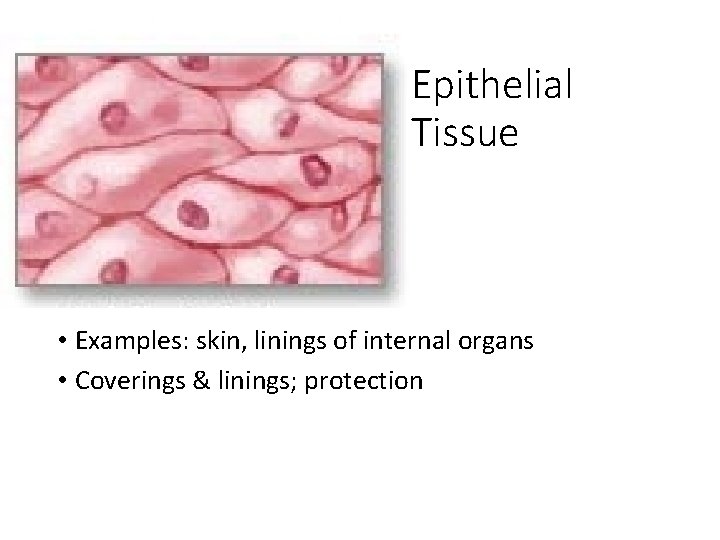 Epithelial Tissue

• Examples: skin, linings of internal organs
• Coverings & linings; protection